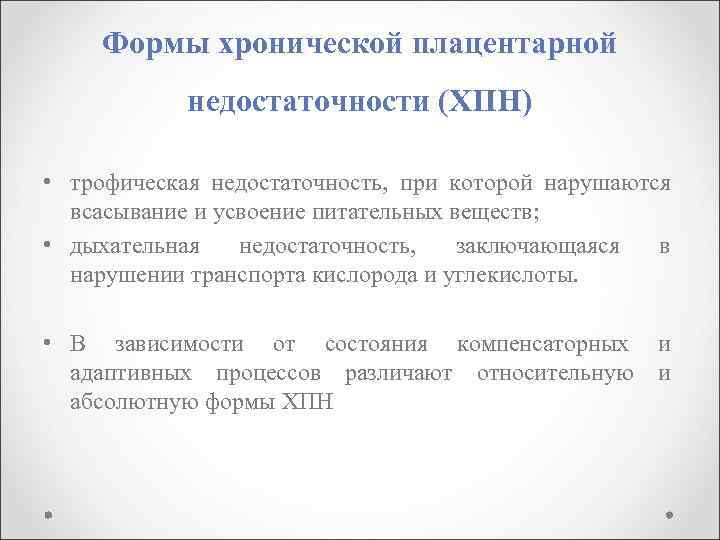 Формы хронической плацентарной недостаточности (ХПН)

• трофическая недостаточность, при которой нарушаются всасывание и усвоение питательных веществ;
• дыхательная недостаточность, заключающаяся в нарушении транспорта кислорода и углекислоты.

• В зависимости от состояния компенсаторных и адаптивных процессов различают относительную и абсолютную формы ХПН